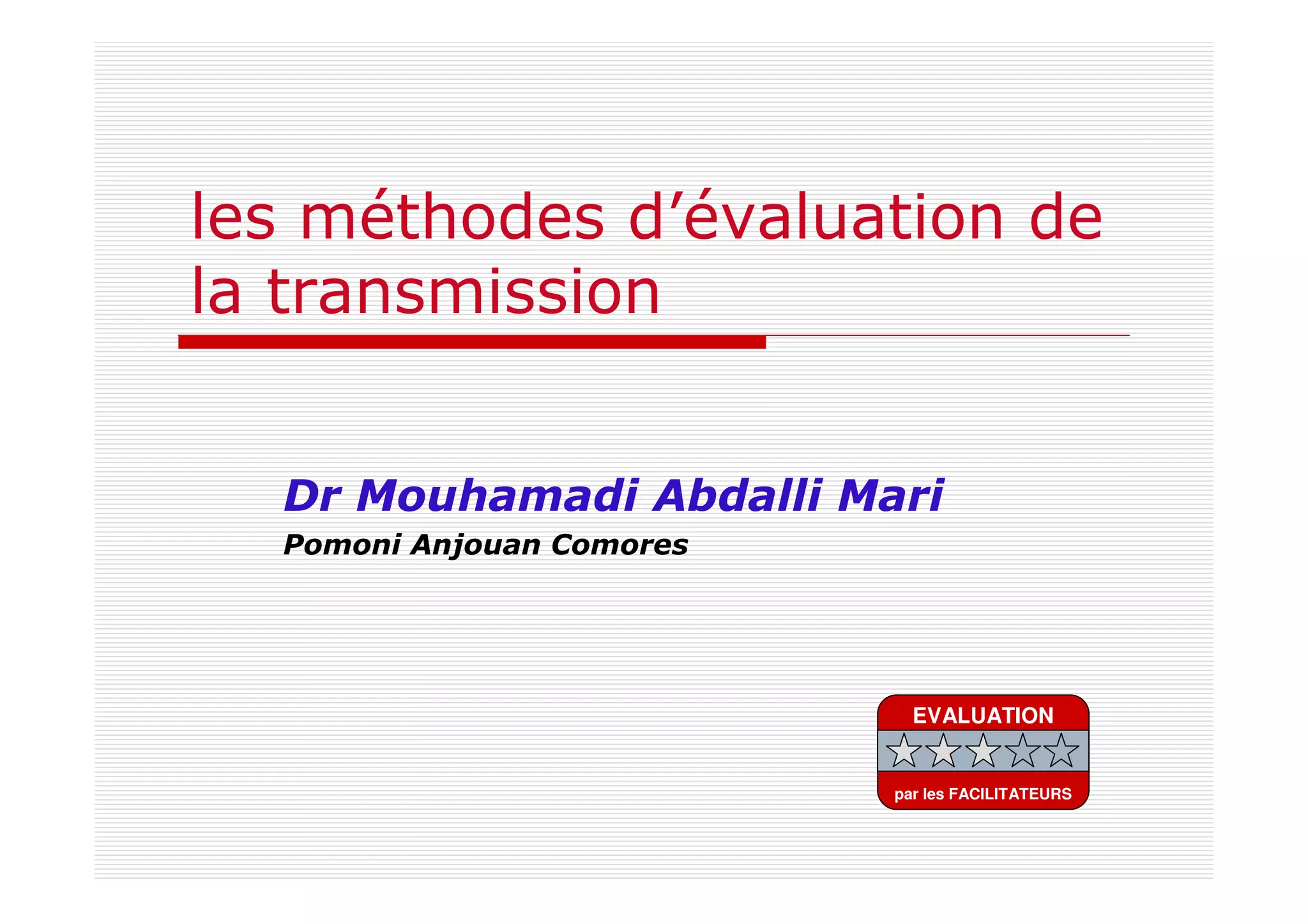 les méthodes d’évaluation de la transmission

Dr Mouhamadi Abdalli Mari

Pomoni Anjouan Comores

EVALUATION

par les FACILITATEURS